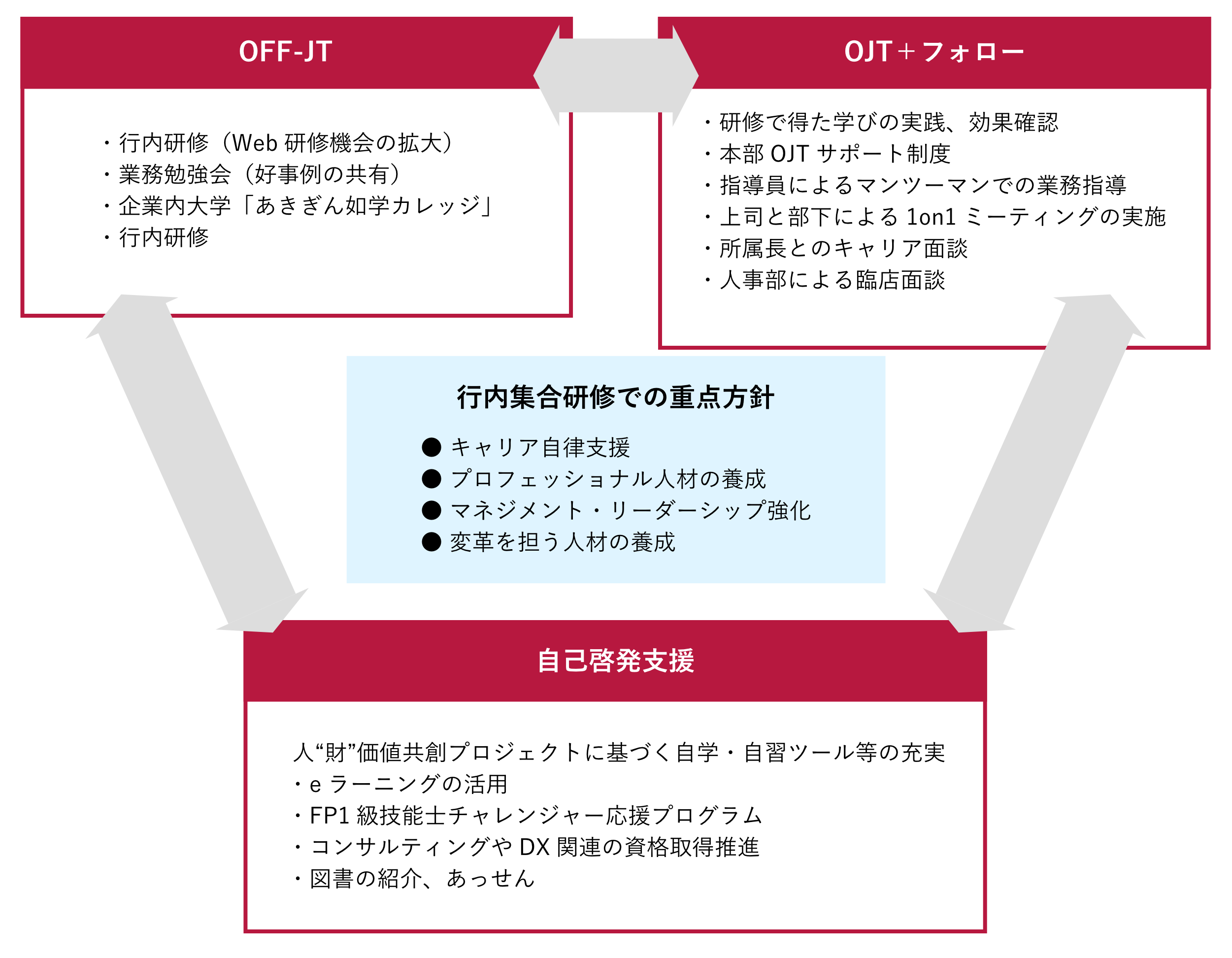 OFF-JT

・行内研修（Web 研修機会の拡大）
・業務勉強会（好事例の共有）
・企業内大学「あきぎん如学カレッジ」
・行内研修

OJT＋フォロー

・研修で得た学びの実践、効果確認
・本部 OJT サポート制度
・指導員によるマンツーマンでの業務指導
・上司と部下による 1on1 ミーティングの実施
・所属長とのキャリア面談
・人事部による臨店面談

行内集合研修での重点方針

● キャリア自律支援
● プロフェッショナル人材の養成
● マネジメント・リーダーシップ強化
● 変革を担う人材の養成

自己啓発支援

人“財”価値共創プロジェクトに基づく自学・自習ツール等の充実
・e ラーニングの活用
・FP1 級技能士チャレンジャー応援プログラム
・コンサルティングや DX 関連の資格取得推進
・図書の紹介、あっせん